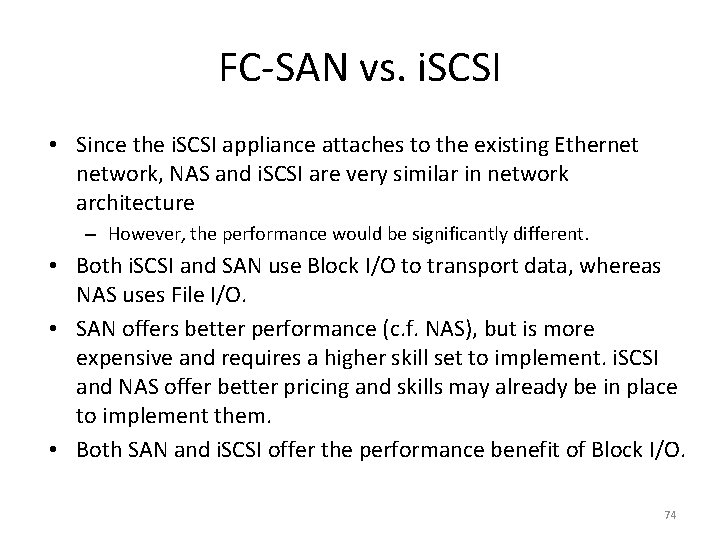 FC-SAN vs. iSCSI

• Since the iSCSI appliance attaches to the existing Ethernet network, NAS and iSCSI are very similar in network architecture

– However, the performance would be significantly different.

• Both iSCSI and SAN use Block I/O to transport data, whereas NAS uses File I/O.

• SAN offers better performance (c.f. NAS), but is more expensive and requires a higher skill set to implement. iSCSI and NAS offer better pricing and skills may already be in place to implement them.

• Both SAN and iSCSI offer the performance benefit of Block I/O.

74